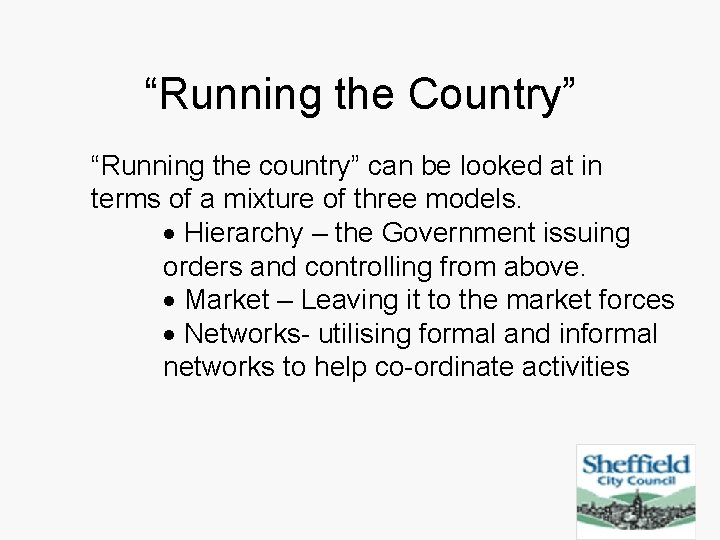 “Running the Country”

“Running the country” can be looked at in terms of a mixture of three models.

• Hierarchy – the Government issuing orders and controlling from above.
• Market – Leaving it to the market forces
• Networks- utilising formal and informal networks to help co-ordinate activities

Sheffield
City Council